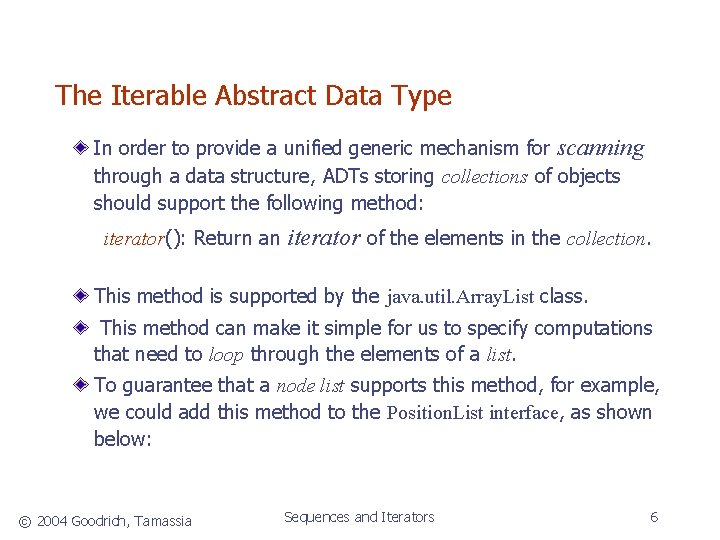 The Iterable Abstract Data Type

In order to provide a unified generic mechanism for scanning through a data structure, ADTs storing collections of objects should support the following method:

iterator(): Return an iterator of the elements in the collection.

This method is supported by the java.util.ArrayList class.

This method can make it simple for us to specify computations that need to loop through the elements of a list.

To guarantee that a node list supports this method, for example, we could add this method to the PositionList interface, as shown below:

© 2004 Goodrich, Tamassia

Sequences and Iterators

6